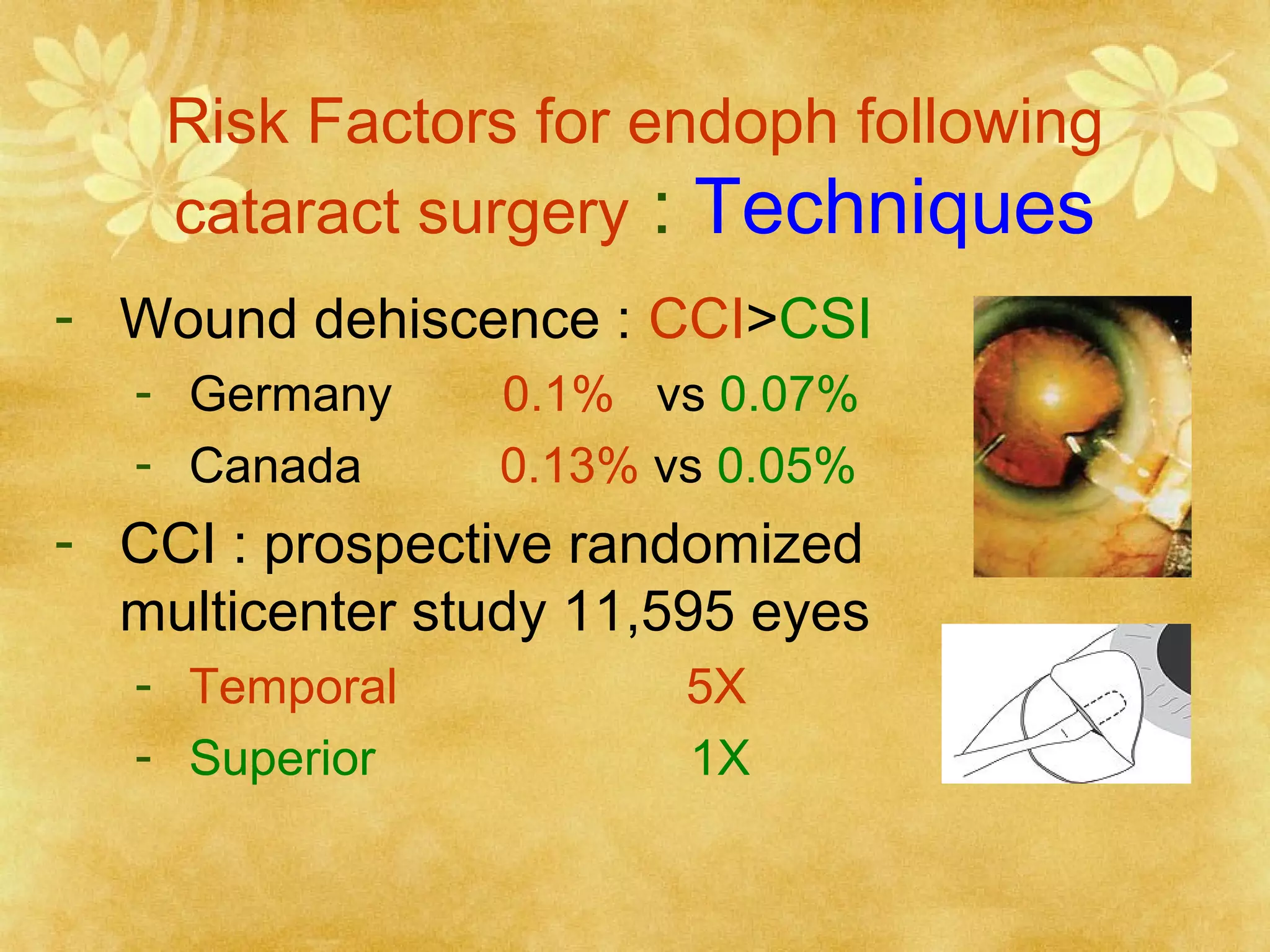 Risk Factors for endoph following cataract surgery : Techniques

- Wound dehiscence : CCI>CSI
  - Germany 0.1% vs 0.07%
  - Canada 0.13% vs 0.05%
- CCI : prospective randomized multicenter study 11,595 eyes
  - Temporal 5X
  - Superior 1X